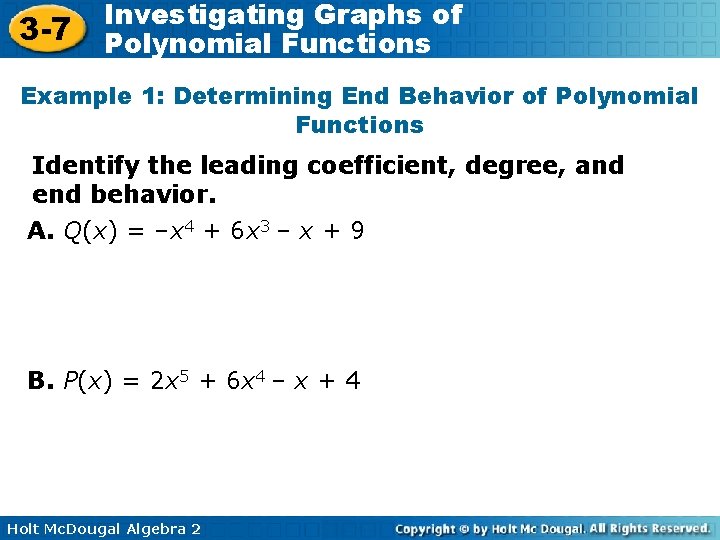 3-7 Investigating Graphs of Polynomial Functions

Example 1: Determining End Behavior of Polynomial Functions

Identify the leading coefficient, degree, and end behavior.

A. $Q(x) = -x^4 + 6x^3 - x + 9$

B. $P(x) = 2x^5 + 6x^4 - x + 4$

Holt McDougal Algebra 2

Copyright © by Holt Mc Dougal. All Rights Reserved.